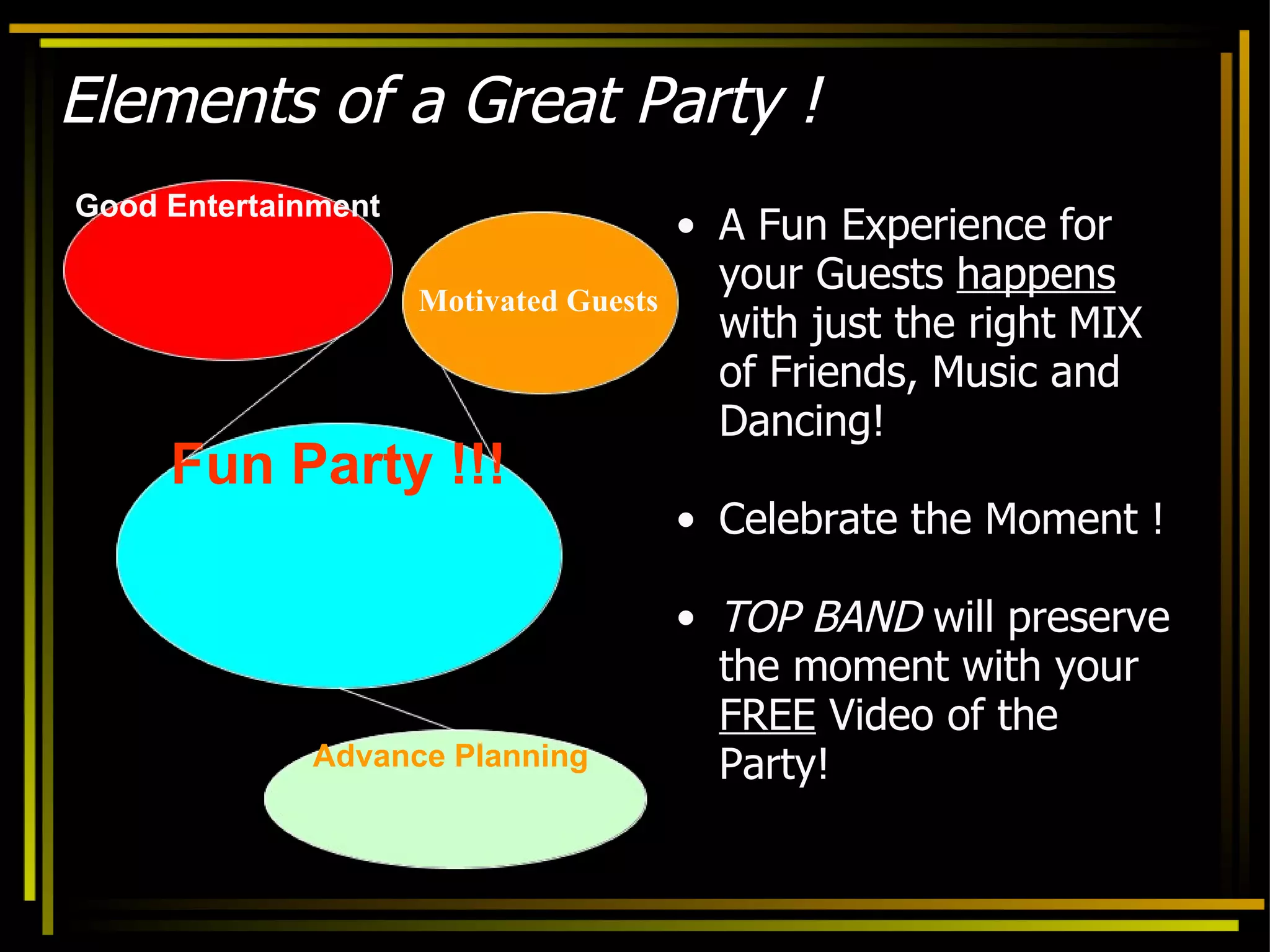 Elements of a Great Party !

Good Entertainment

Motivated Guests

Fun Party !!!

Advance Planning

• A Fun Experience for your Guests happens with just the right MIX of Friends, Music and Dancing!

• Celebrate the Moment !

• TOP BAND will preserve the moment with your FREE Video of the Party!